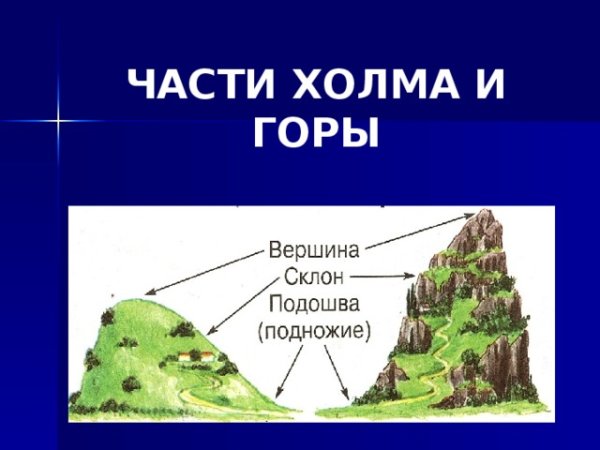 ЧАСТИ ХОЛМА И ГОРЫ

Вершина
Склон
Подошва
(подножие)